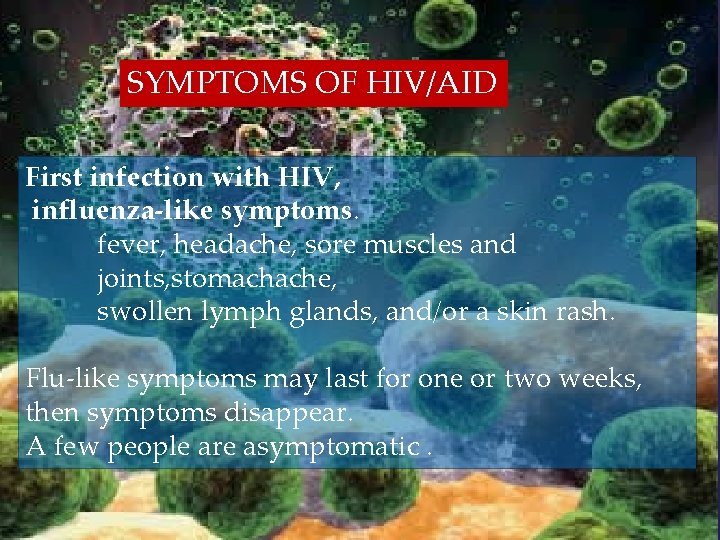 SYMPTOMS OF HIV/AID

First infection with HIV,
influenza-like symptoms.
fever, headache, sore muscles and joints,stomachache,
swollen lymph glands, and/or a skin rash.

Flu-like symptoms may last for one or two weeks, then symptoms disappear.
A few people are asymptomatic .